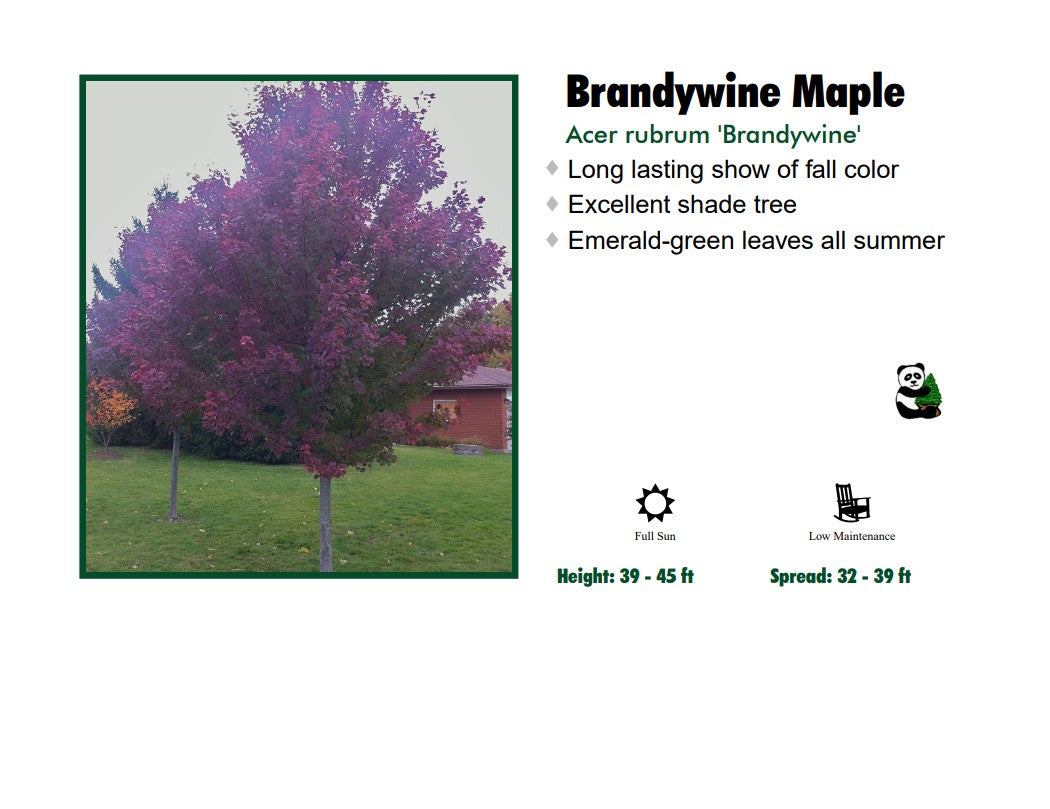 Brandywine Maple

Acer rubrum 'Brandywine'

♦ Long lasting show of fall color
♦ Excellent shade tree
♦ Emerald-green leaves all summer

Full Sun

Low Maintenance

Height: 39 - 45 ft

Spread: 32 - 39 ft